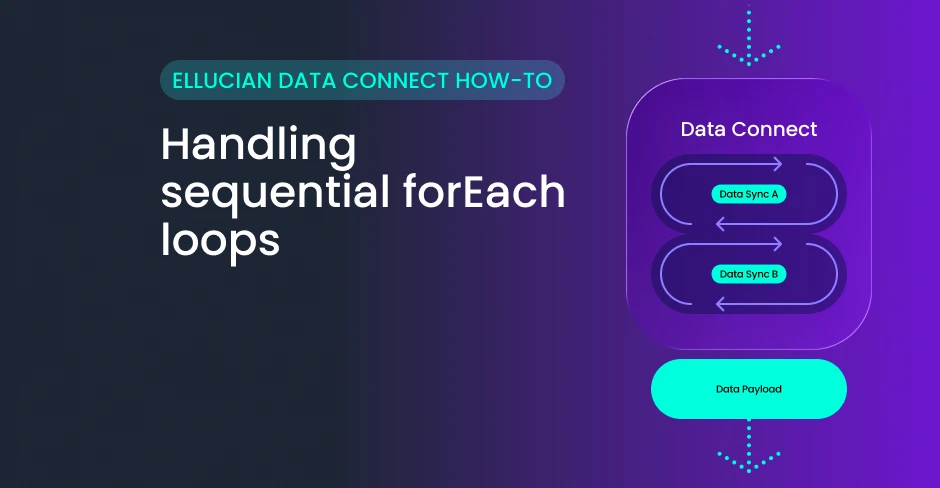 ELLUCIAN DATA CONNECT HOW-TO

Handling sequential forEach loops

Data Connect

Data Sync A

Data Sync B

Data Payload